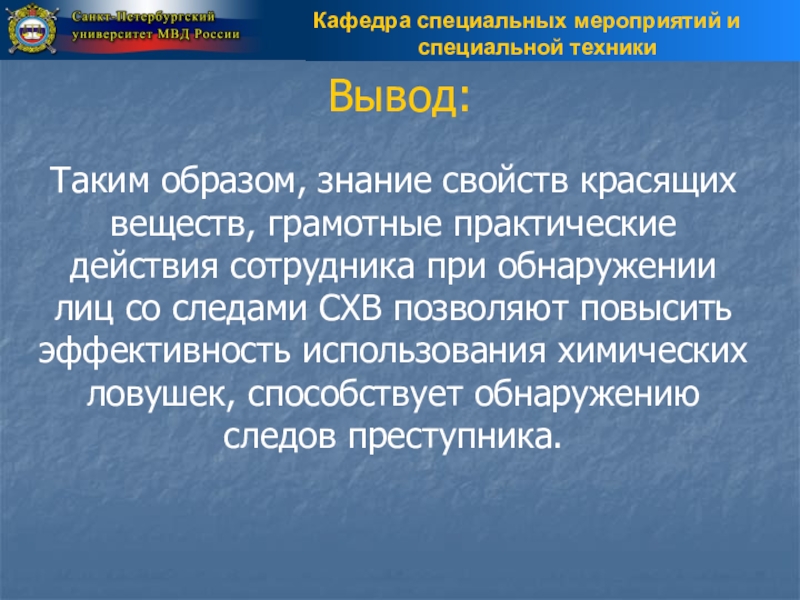 Санкт-Петербургский университет МВД России

Кафедра специальных мероприятий и специальной техники

Вывод:

Таким образом, знание свойств красящих веществ, грамотные практические действия сотрудника при обнаружении лиц со следами СХВ позволяют повысить эффективность использования химических ловушек, способствует обнаружению следов преступника.